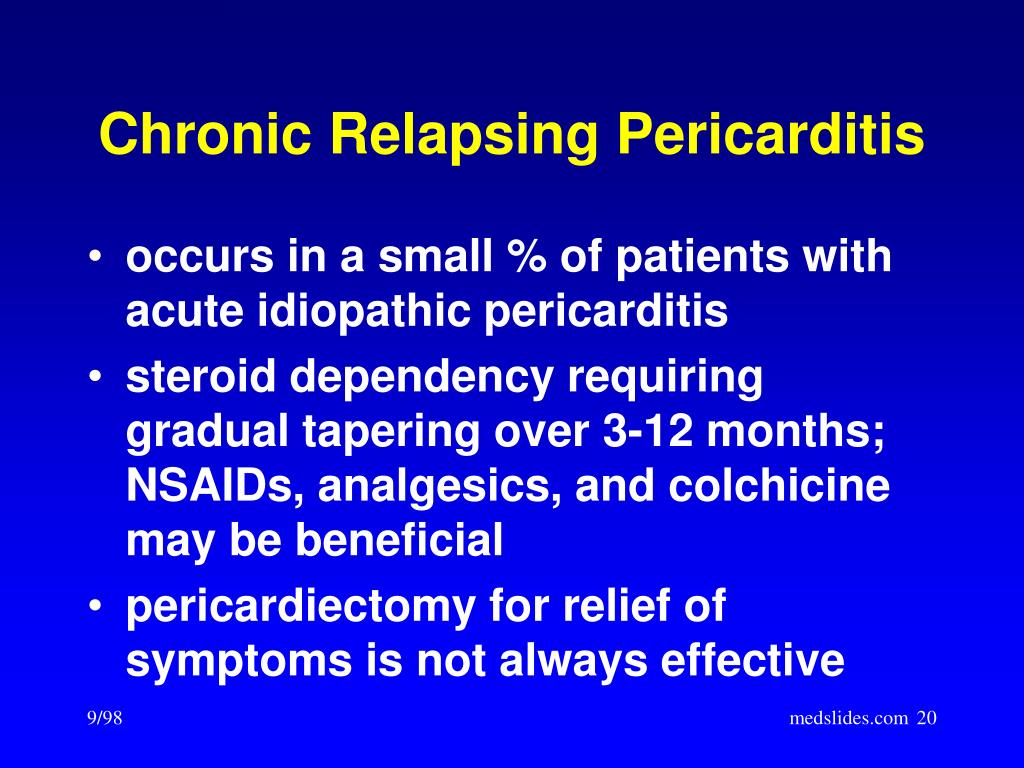 Chronic Relapsing Pericarditis

• occurs in a small % of patients with acute idiopathic pericarditis
• steroid dependency requiring gradual tapering over 3-12 months; NSAIDs, analgesics, and colchicine may be beneficial
• pericardiectomy for relief of symptoms is not always effective

9/98

medslides.com 20